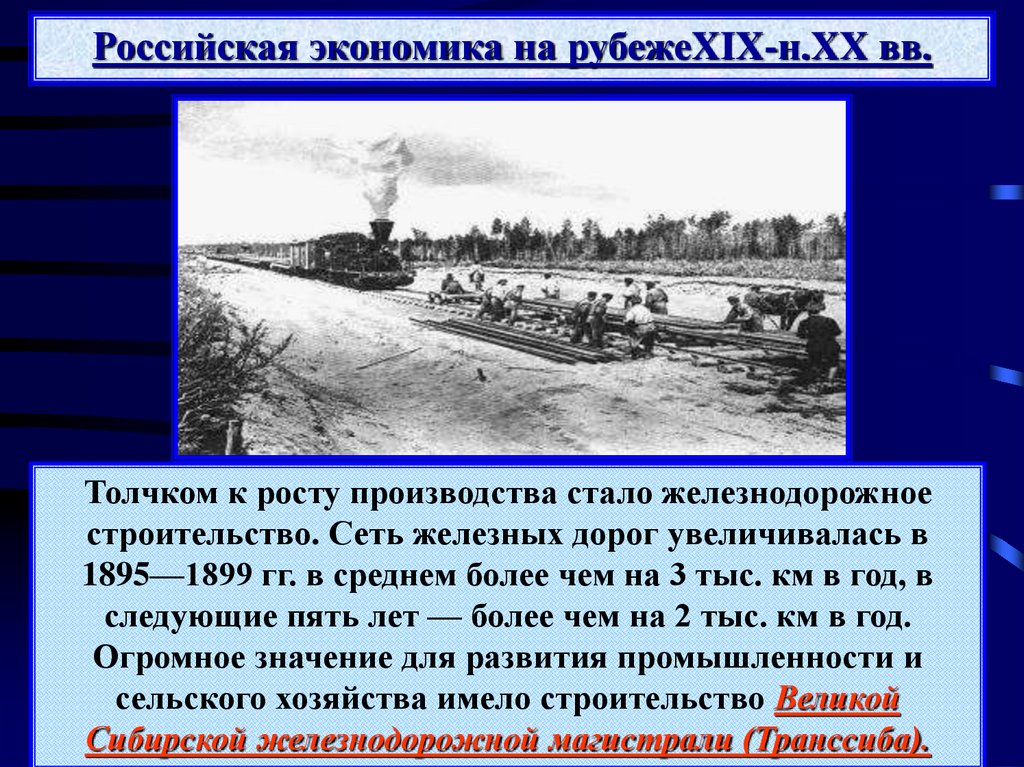 Российская экономика на рубежеXIX-н.XX вв.

Толчком к росту производства стало железнодорожное строительство. Сеть железных дорог увеличивалась в 1895—1899 гг. в среднем более чем на 3 тыс. км в год, в следующие пять лет — более чем на 2 тыс. км в год. Огромное значение для развития промышленности и сельского хозяйства имело строительство Великой Сибирской железнодорожной магистрали (Транссиба).